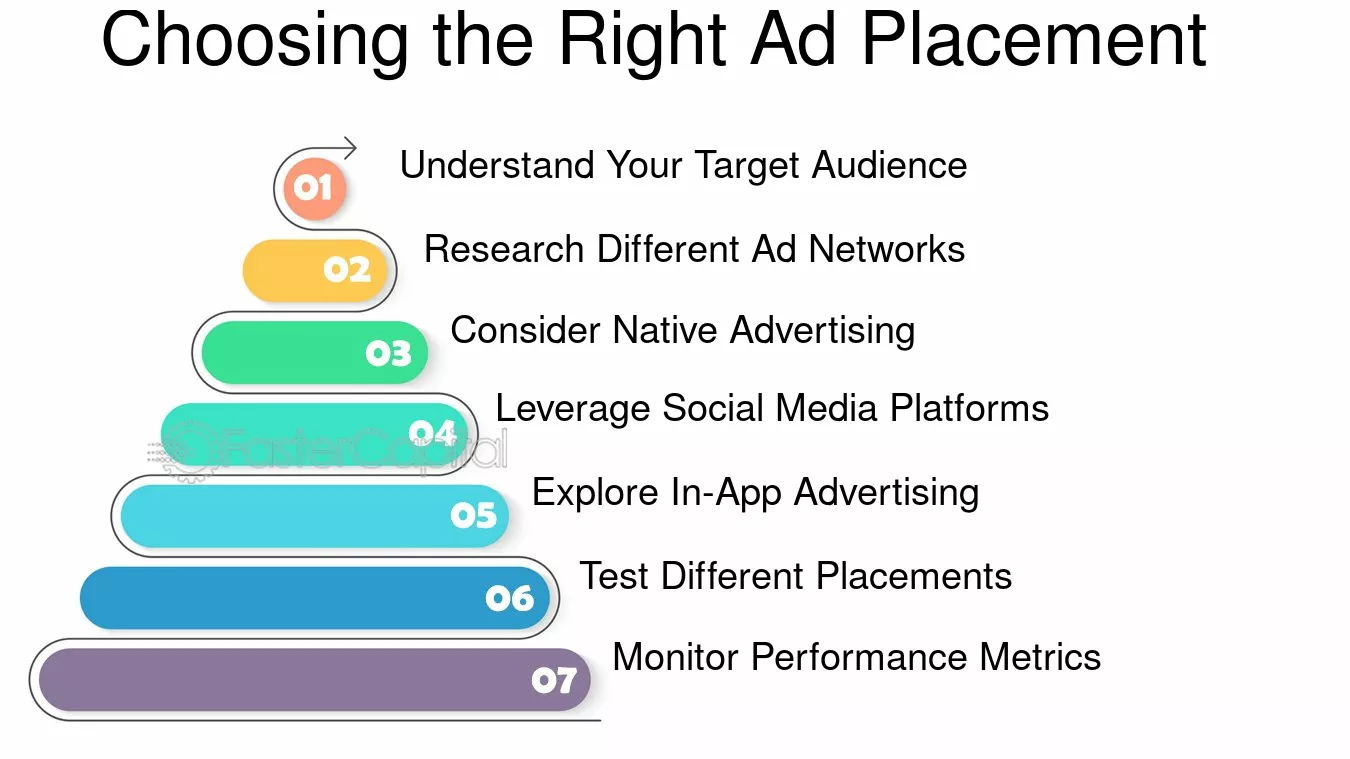 Choosing the Right Ad Placement

01 Understand Your Target Audience

02 Research Different Ad Networks

03 Consider Native Advertising

04 Leverage Social Media Platforms

FasterCapital

05 Explore In-App Advertising

06 Test Different Placements

07 Monitor Performance Metrics